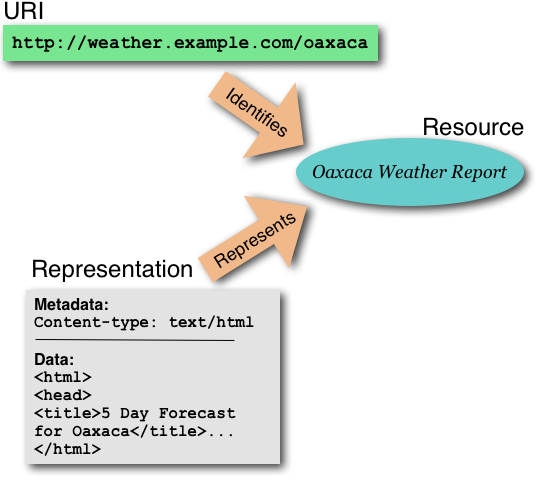 URI

http://weather.example.com/oaxaca

Identifies

Resource

Oaxaca Weather Report

Represents

Representation

Metadata:
Content-type: text/html

Data:
<html>
<head>
<title>5 Day Forecast for Oaxaca</title>...
</html>